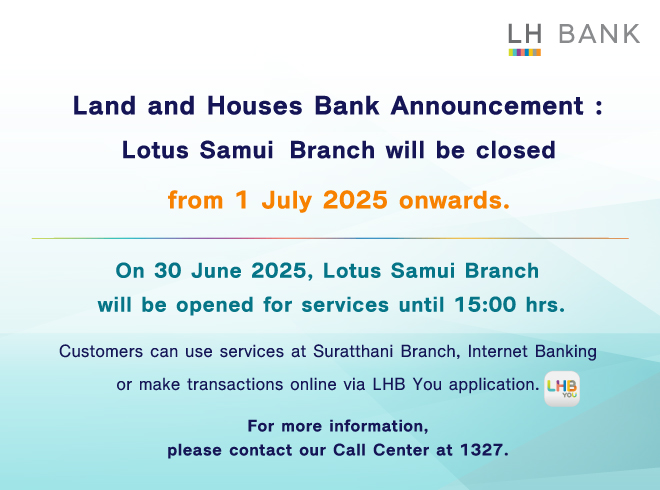 LH BANK

Land and Houses Bank Announcement :
Lotus Samui Branch will be closed
from 1 July 2025 onwards.

On 30 June 2025, Lotus Samui Branch will be opened for services until 15:00 hrs.

Customers can use services at Suratthani Branch, Internet Banking or make transactions online via LHB You application. LHB YOU

For more information, please contact our Call Center at 1327.